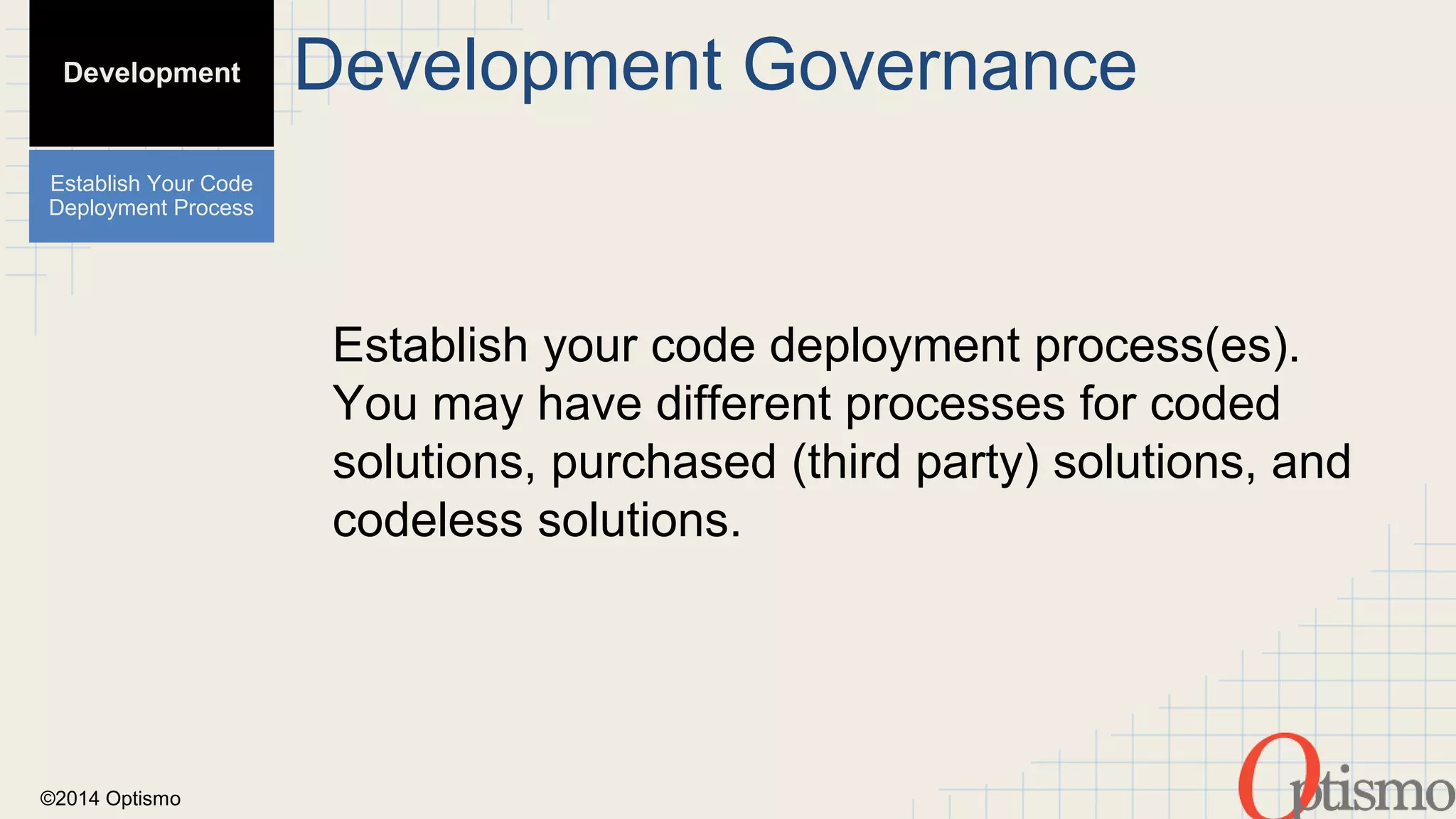 Development

Development Governance

Establish Your Code Deployment Process

Establish your code deployment process(es). You may have different processes for coded solutions, purchased (third party) solutions, and codeless solutions.

©2014 Optismo

Optismo